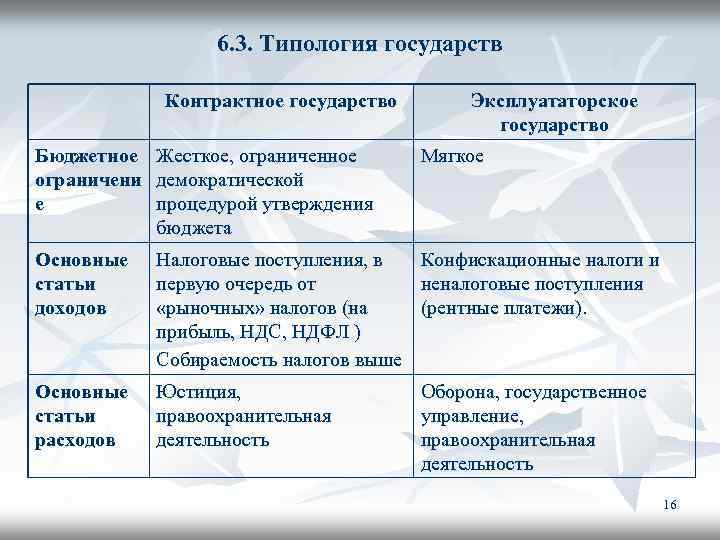 6.3. Типология государств

| | Контрактное государство | Эксплуататорское государство |
|---|---|---|
| Бюджетное ограничение | Жесткое, ограниченное демократической процедурой утверждения бюджета | Мягкое |
| Основные статьи доходов | Налоговые поступления, в первую очередь от «рыночных» налогов (на прибыль, НДС, НДФЛ ) Собираемость налогов выше | Конфискационные налоги и неналоговые поступления (рентные платежи). |
| Основные статьи расходов | Юстиция, правоохранительная деятельность | Оборона, государственное управление, правоохранительная деятельность |

16